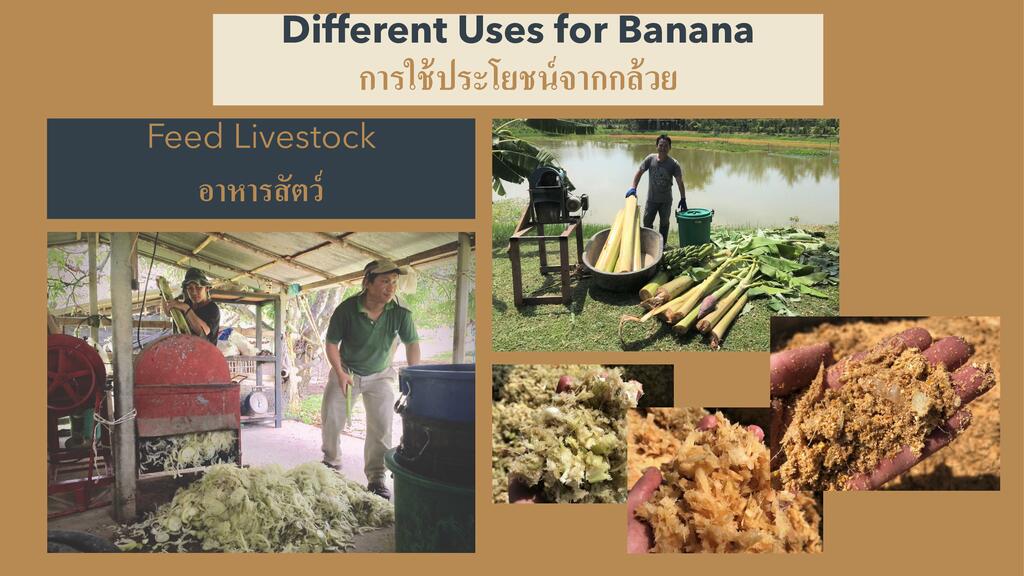 Different Uses for Banana
การใช้ประโยชน์จากกล้วย

Feed Livestock
อาหารสัตว์